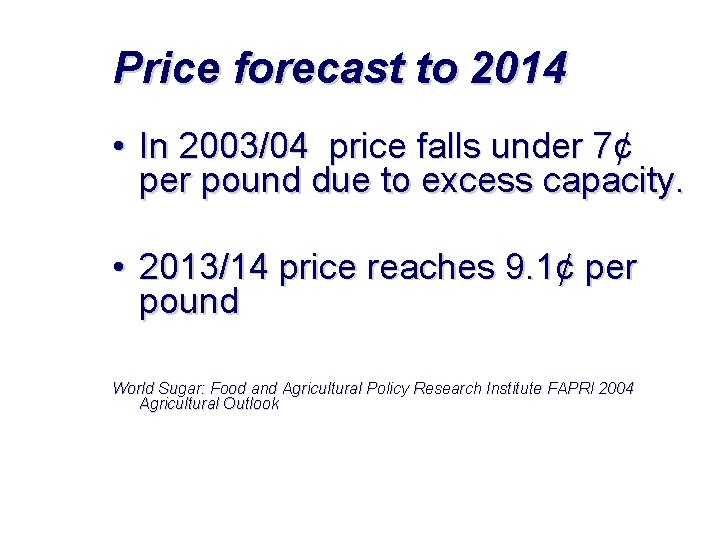 Price forecast to 2014

• In 2003/04 price falls under 7¢ per pound due to excess capacity.

• 2013/14 price reaches 9.1¢ per pound

World Sugar: Food and Agricultural Policy Research Institute FAPRI 2004 Agricultural Outlook